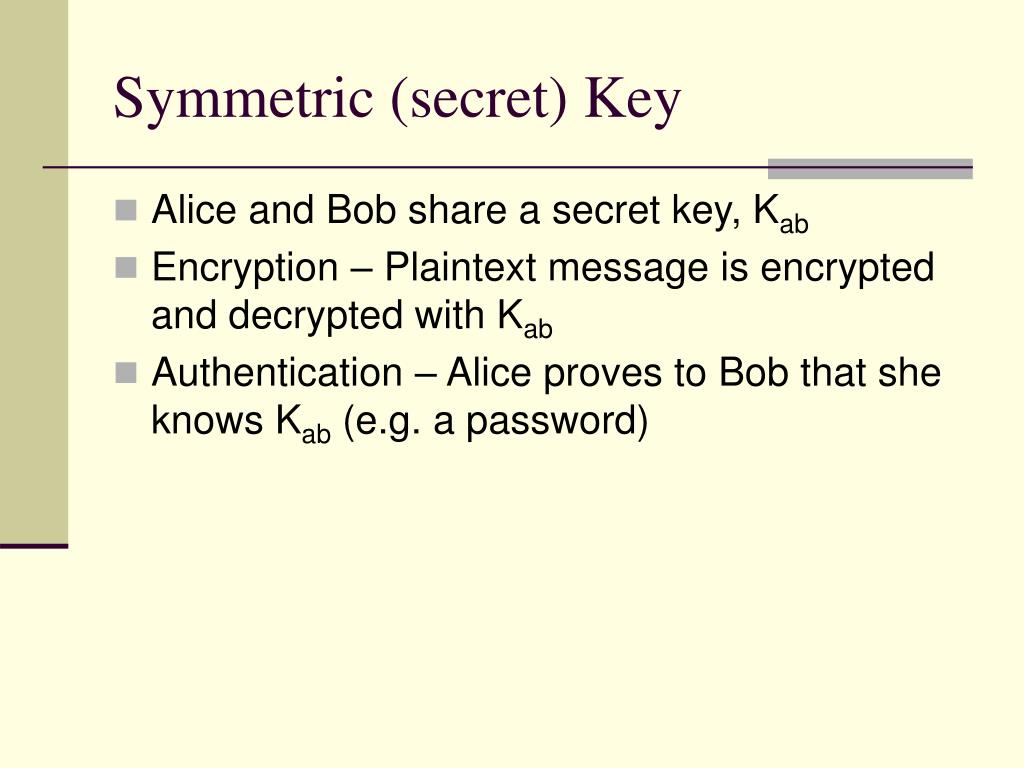 Symmetric (secret) Key

- Alice and Bob share a secret key, $K_{ab}$
- Encryption – Plaintext message is encrypted and decrypted with $K_{ab}$
- Authentication – Alice proves to Bob that she knows $K_{ab}$ (e.g. a password)